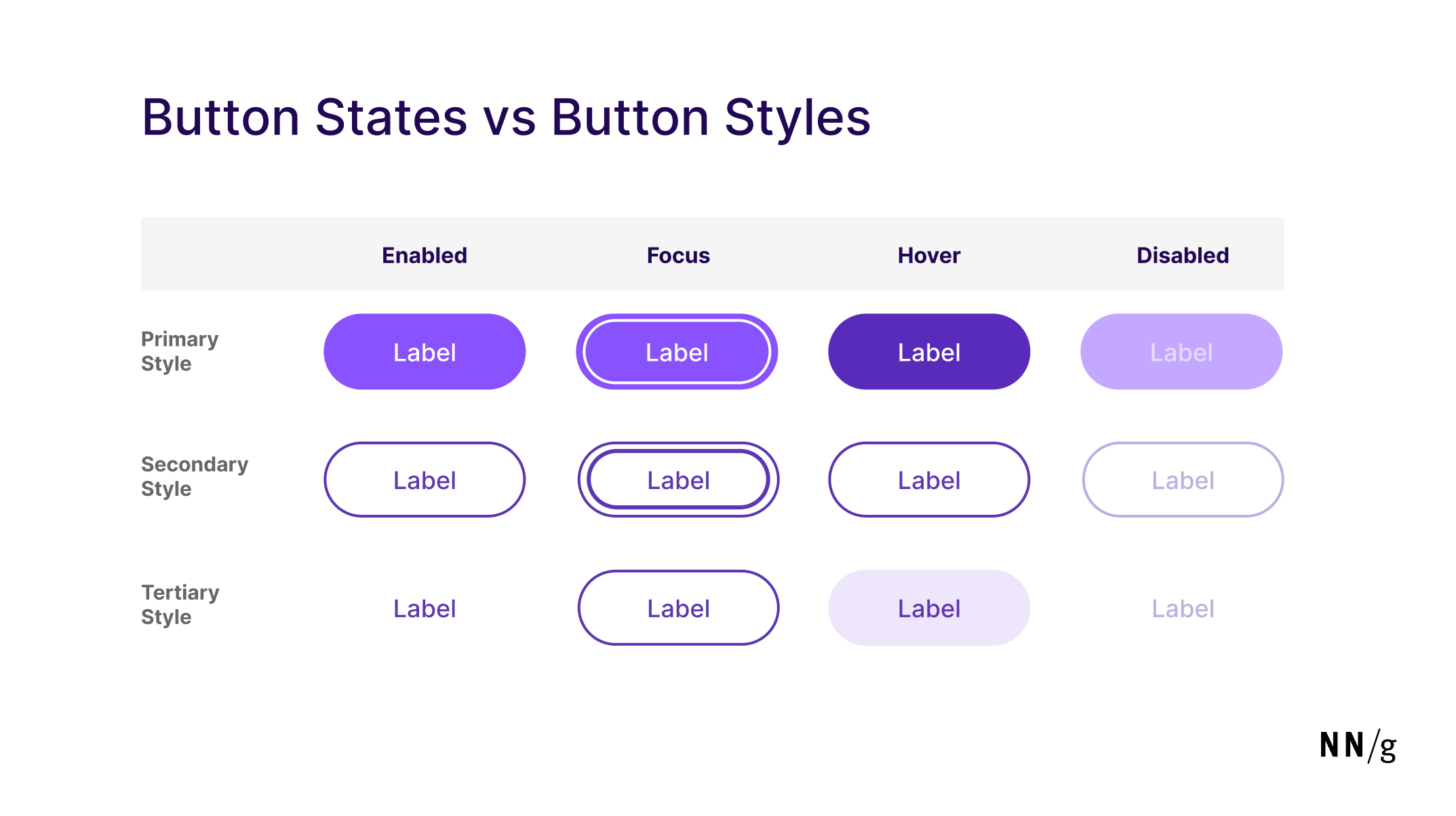 Button States vs Button Styles

| | Enabled | Focus | Hover | Disabled |
|---|---|---|---|---|
| Primary Style | Label | Label | Label | Label |
| Secondary Style | Label | Label | Label | Label |
| Tertiary Style | Label | Label | Label | Label |

NN/g